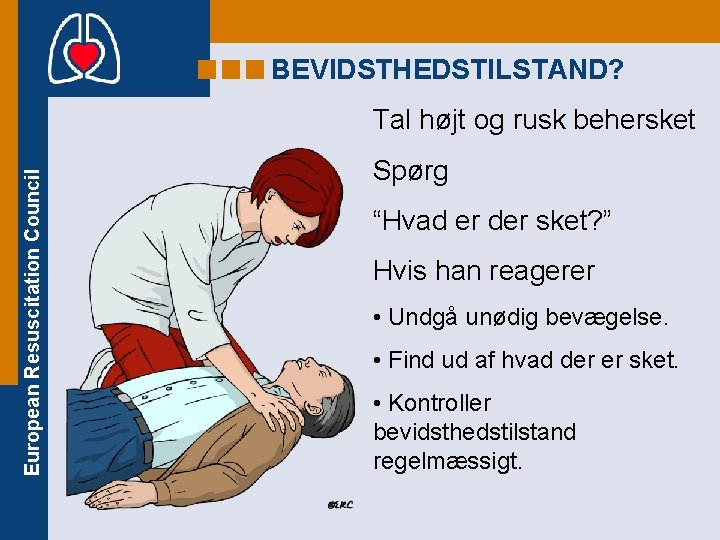 European Resuscitation Council

BEVIDSTHEDSTILSTAND?

Tal højt og rusk behersket

Spørg

“Hvad er der sket?”

Hvis han reagerer

• Undgå unødig bevægelse.

• Find ud af hvad der er sket.

• Kontroller bevidsthedstilstand regelmæssigt.

©ERC